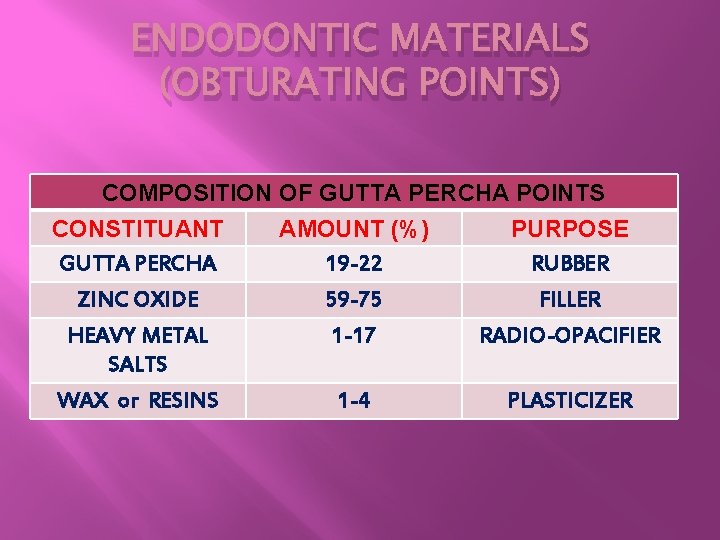 ENDODONTIC MATERIALS
(OBTURATING POINTS)

COMPOSITION OF GUTTA PERCHA POINTS

| CONSTITUANT | AMOUNT (%) | PURPOSE |
|---|---|---|
| GUTTA PERCHA | 19-22 | RUBBER |
| ZINC OXIDE | 59-75 | FILLER |
| HEAVY METAL SALTS | 1-17 | RADIO-OPACIFIER |
| WAX or RESINS | 1-4 | PLASTICIZER |